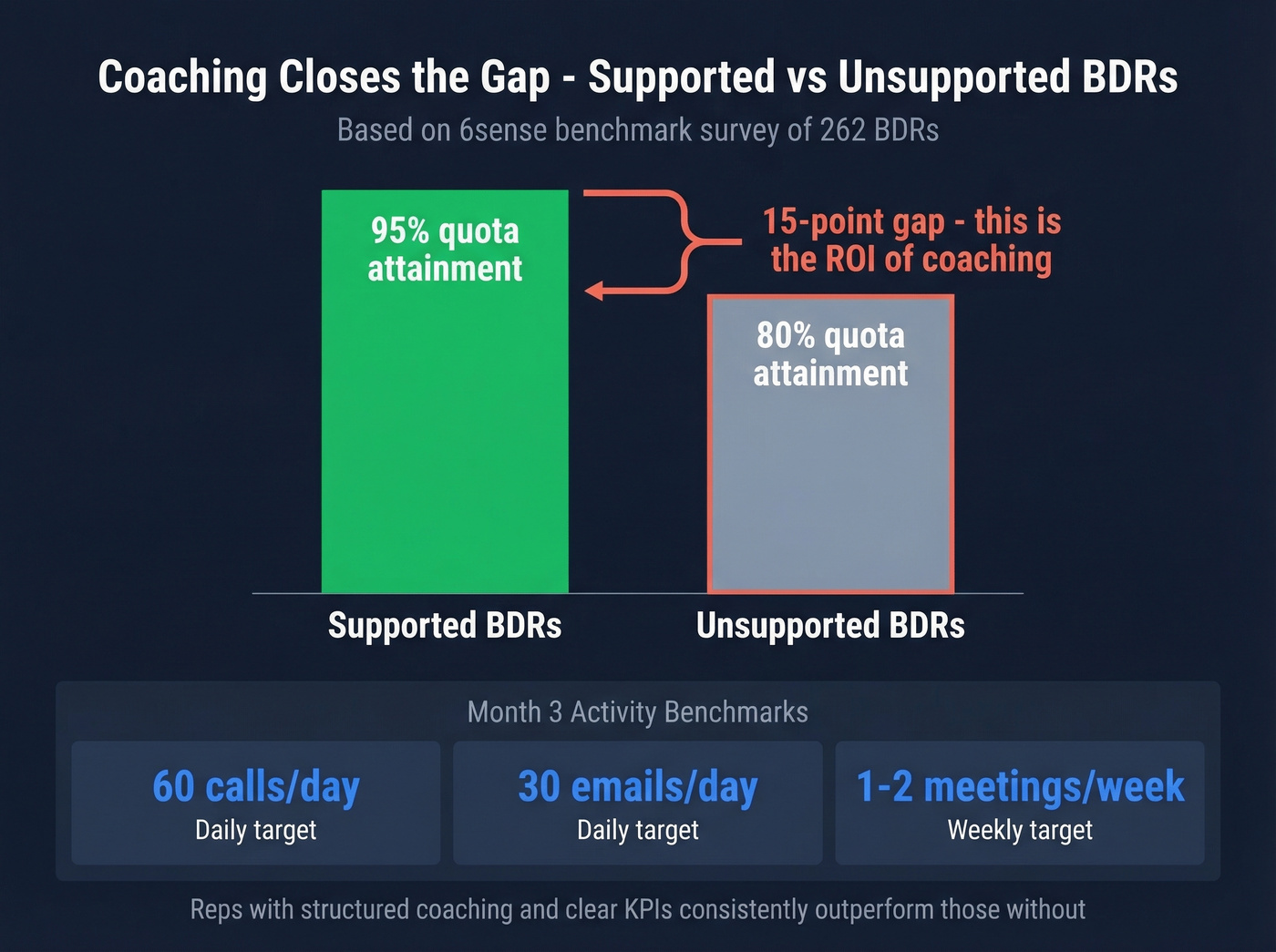 Coaching Closes the Gap - Supported vs Unsupported BDRs

Based on 6sense benchmark survey of 262 BDRs

95% quota attainment

15-point gap - this is the ROI of coaching

80% quota attainment

Supported BDRs

Unsupported BDRs

Month 3 Activity Benchmarks

60 calls/day
Daily target

30 emails/day
Daily target

1-2 meetings/week
Weekly target

Reps with structured coaching and clear KPIs consistently outperform those without